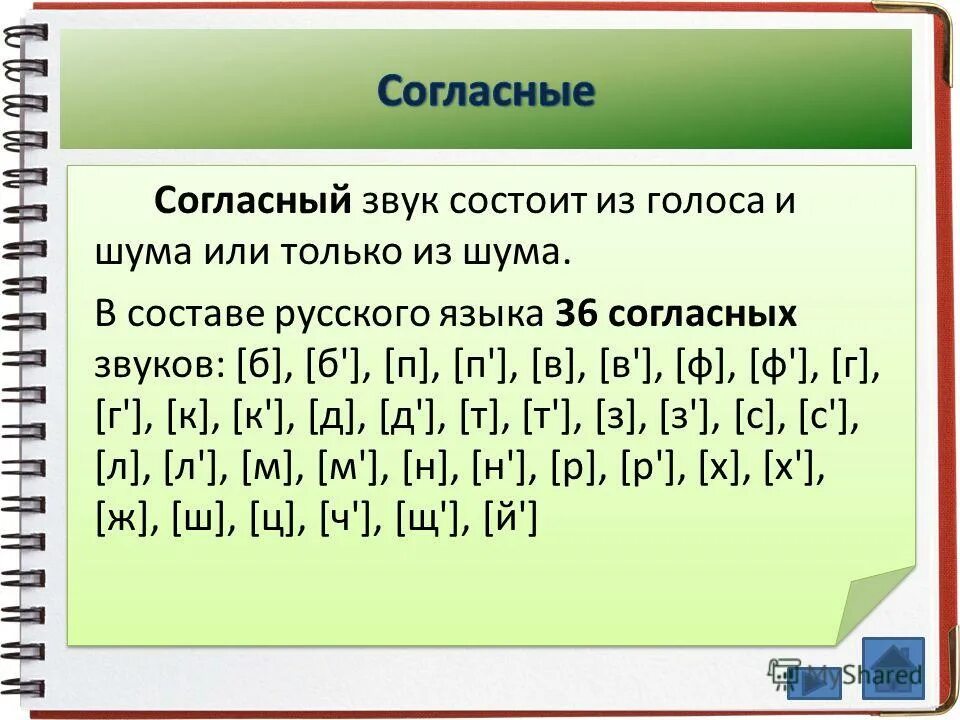 Согласные

Согласный звук состоит из голоса и шума или только из шума.

В составе русского языка 36 согласных звуков: [б], [б'], [п], [п'], [в], [в'], [ф], [ф'], [г], [г'], [к], [к'], [д], [д'], [т], [т'], [з], [з'], [с], [с'], [л], [л'], [м], [м'], [н], [н'], [р], [р'], [х], [х'], [ж], [ш], [ц], [ч'], [щ'], [й']

MyShared